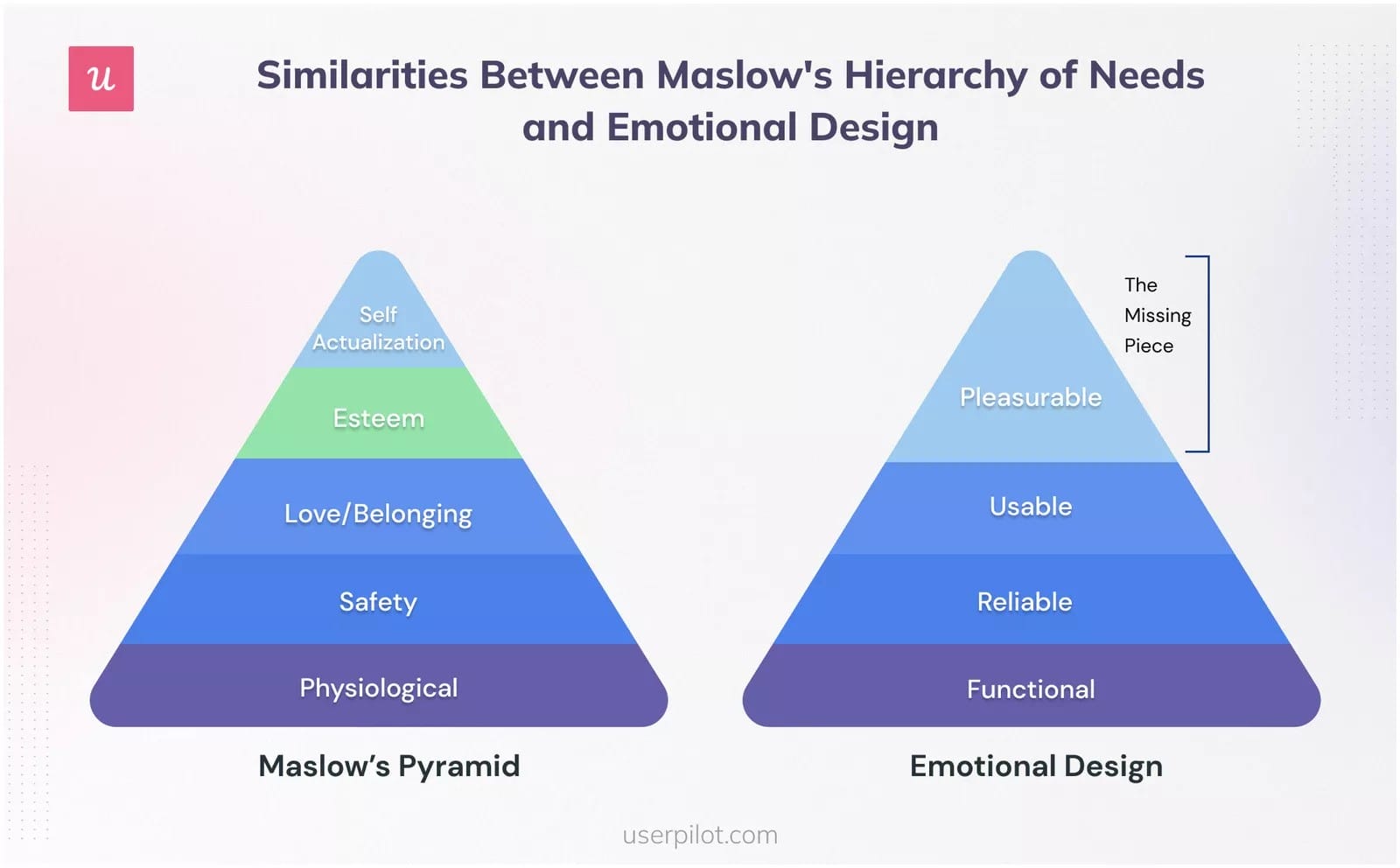 u

Similarities Between Maslow's Hierarchy of Needs and Emotional Design

Self Actualization

Esteem

Love/Belonging

Safety

Physiological

Maslow's Pyramid

The Missing Piece

Pleasurable

Usable

Reliable

Functional

Emotional Design

userpilot.com